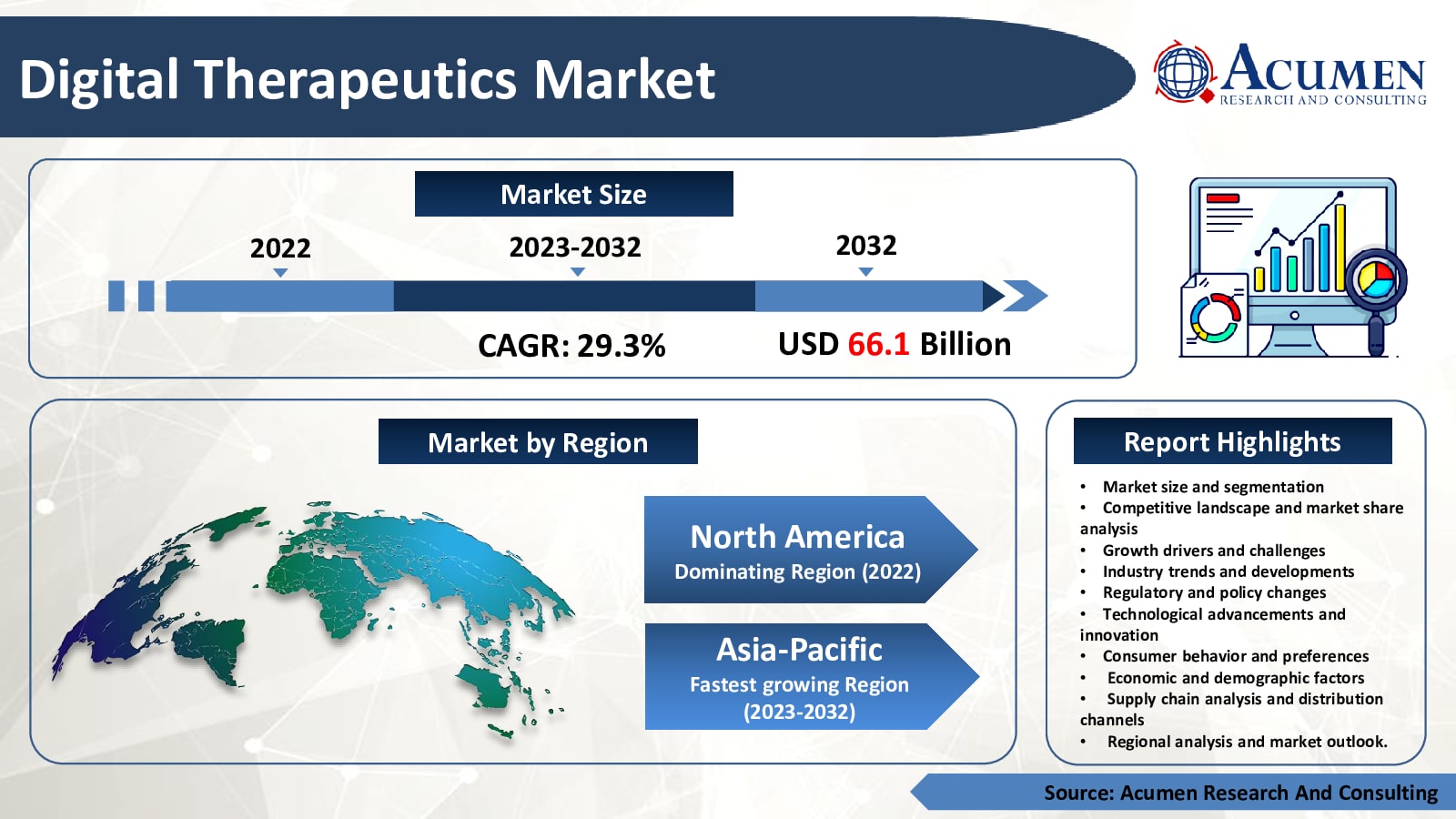 Digital Therapeutics Market

ACUMEN
RESEARCH AND CONSULTING

Market Size

2022

2023-2032

2032

CAGR: 29.3%

USD 66.1 Billion

Market by Region

North America
Dominating Region (2022)

Asia-Pacific
Fastest growing Region (2023-2032)

Report Highlights

• Market size and segmentation
• Competitive landscape and market share analysis
• Growth drivers and challenges
• Industry trends and developments
• Regulatory and policy changes
• Technological advancements and innovation
• Consumer behavior and preferences
• Economic and demographic factors
• Supply chain analysis and distribution channels
• Regional analysis and market outlook.

Source: Acumen Research And Consulting